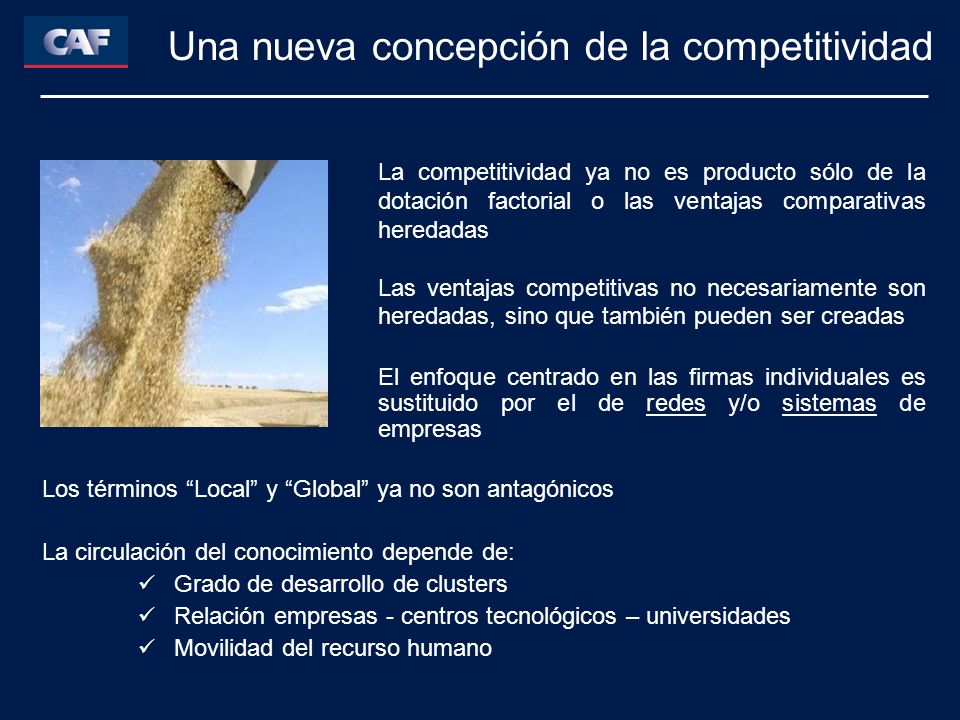 CAF

Una nueva concepción de la competitividad

La competitividad ya no es producto sólo de la dotación factorial o las ventajas comparativas heredadas

Las ventajas competitivas no necesariamente son heredadas, sino que también pueden ser creadas

El enfoque centrado en las firmas individuales es sustituido por el de redes y/o sistemas de empresas

Los términos “Local” y “Global” ya no son antagónicos

La circulación del conocimiento depende de:
✓ Grado de desarrollo de clusters
✓ Relación empresas - centros tecnológicos – universidades
✓ Movilidad del recurso humano